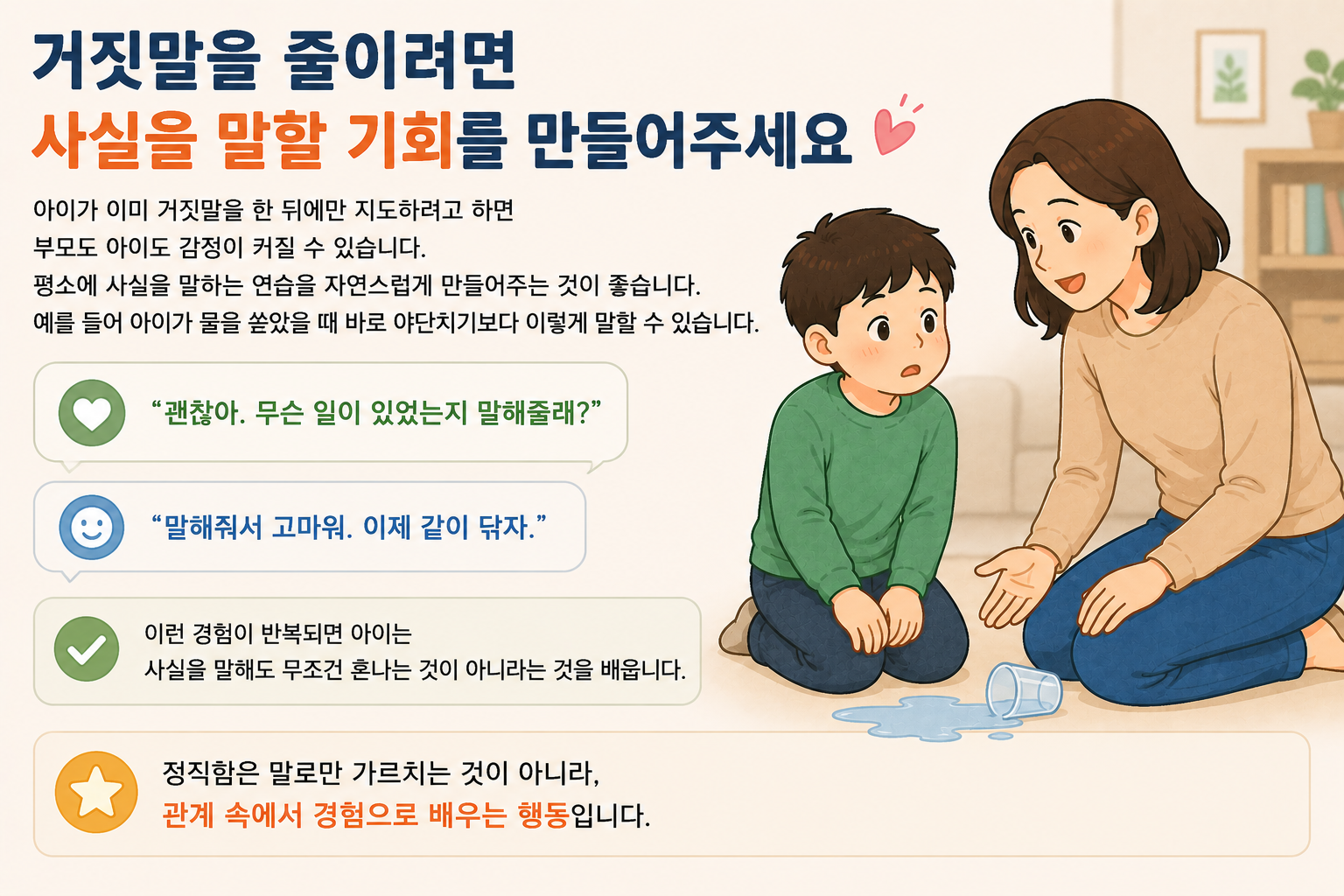 거짓말을 줄이려면
사실을 말할 기회를 만들어주세요

아이가 이미 거짓말을 한 뒤에만 지도하려고 하면
부모도 아이도 감정이 커질 수 있습니다.
평소에 사실을 말하는 연습을 자연스럽게 만들어주는 것이 좋습니다.
예를 들어 아이가 물을 쏟았을 때 바로 야단치기보다 이렇게 말할 수 있습니다.

“괜찮아. 무슨 일이 있었는지 말해줄래?”

“말해줘서 고마워. 이제 같이 닦자.”

이런 경험이 반복되면 아이는
사실을 말해도 무조건 혼나는 것이 아니라는 것을 배웁니다.

정직함은 말로만 가르치는 것이 아니라,
관계 속에서 경험으로 배우는 행동입니다.